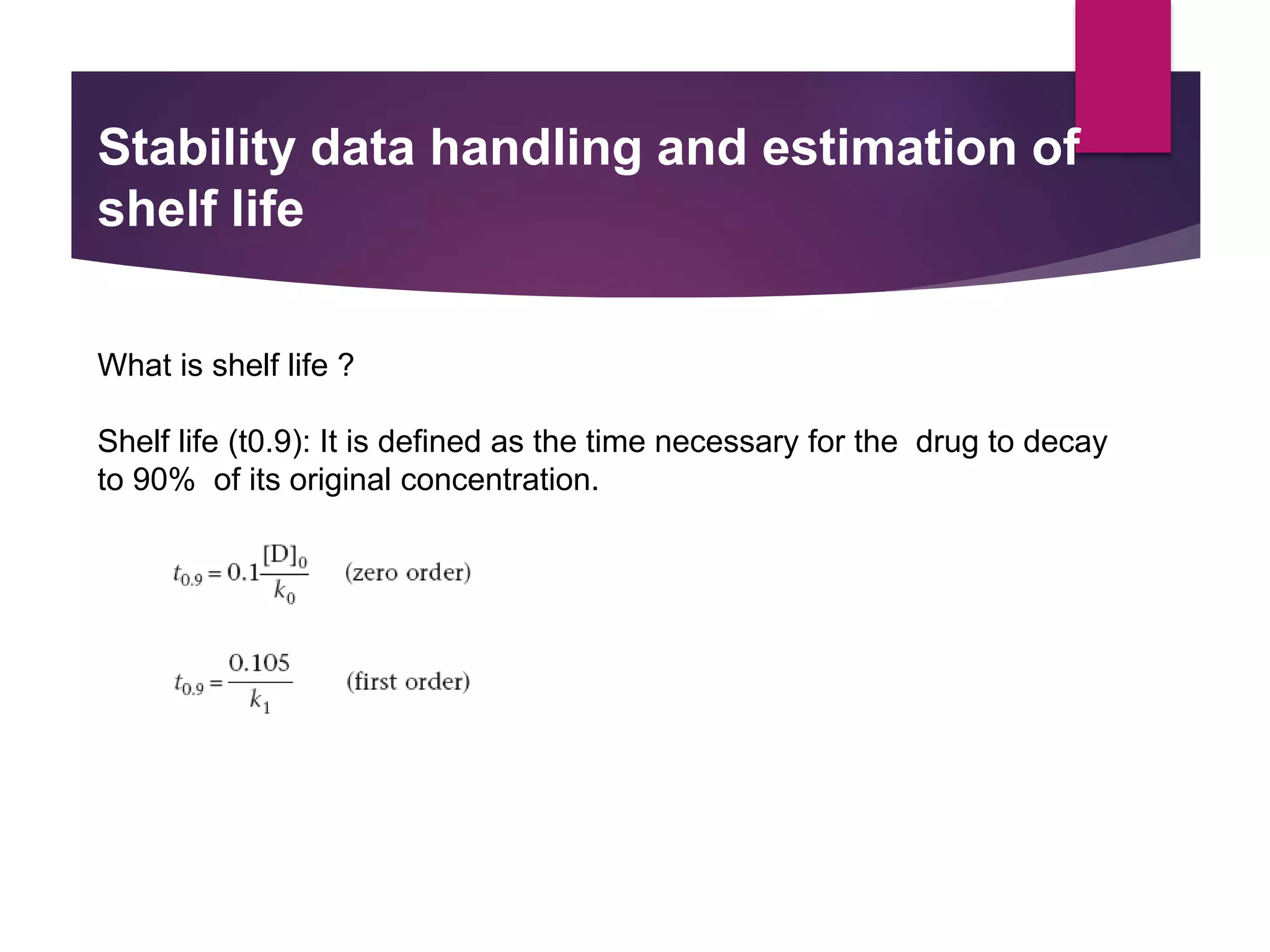 Stability data handling and estimation of shelf life

What is shelf life ?

Shelf life (t0.9): It is defined as the time necessary for the drug to decay to 90% of its original concentration.

$t_{0.9} = 0.1\frac{[D]_0}{k_0}$ (zero order)

$t_{0.9} = \frac{0.105}{k_1}$ (first order)